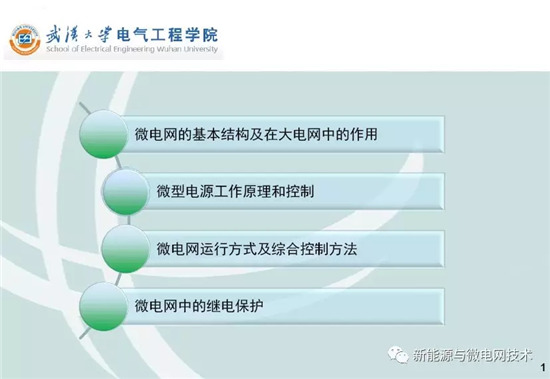 武漢大學电气工程学院
School of Electrical Engineering Wuhan University

微电网的基本结构及在大电网中的作用

微型电源工作原理和控制

微电网运行方式及综合控制方法

微电网中的继电保护

新能源与微电网技术

1